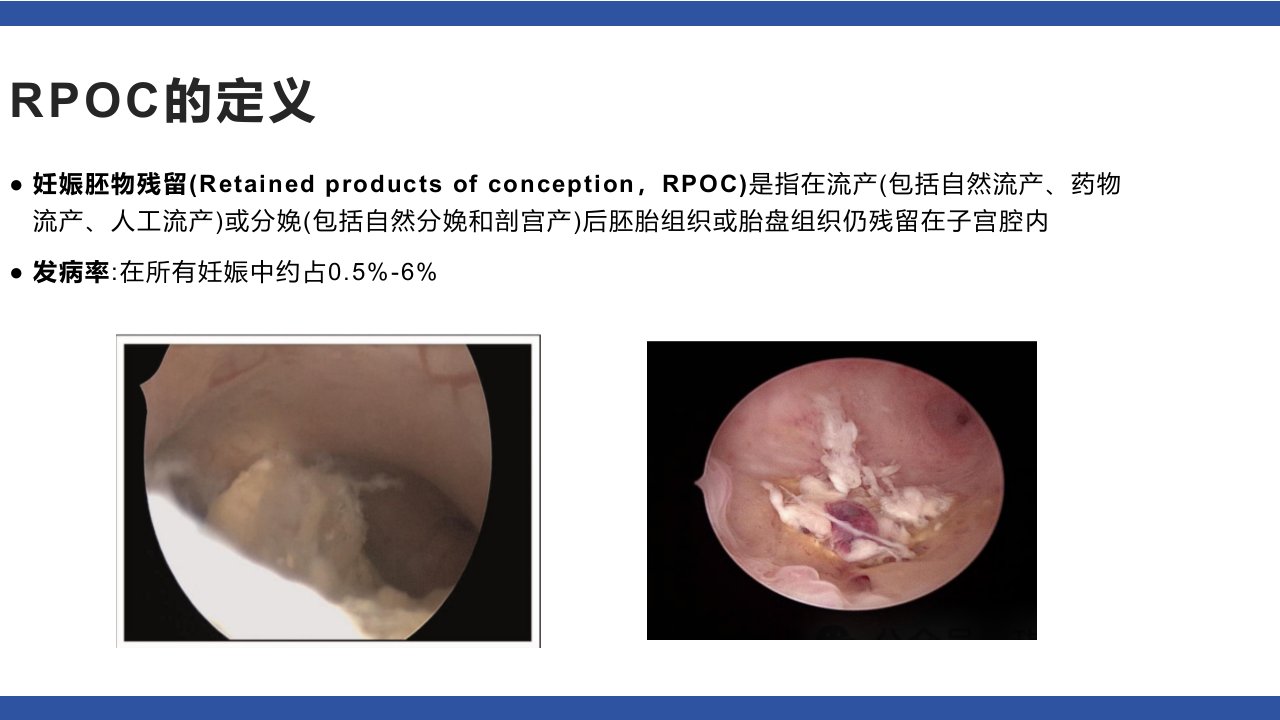 RPOC的定义

• 妊娠胚物残留(Retained products of conception，RPOC)是指在流产(包括自然流产、药物流产、人工流产)或分娩(包括自然分娩和剖宫产)后胚胎组织或胎盘组织仍残留在子宫腔内

• 发病率:在所有妊娠中约占0.5%-6%